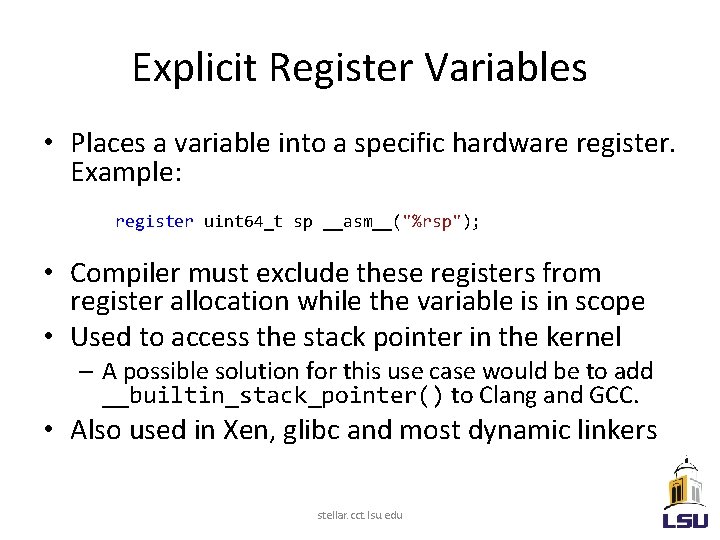 Explicit Register Variables

• Places a variable into a specific hardware register. Example:

register uint64_t sp __asm__("%rsp");

• Compiler must exclude these registers from register allocation while the variable is in scope
• Used to access the stack pointer in the kernel
– A possible solution for this use case would be to add __builtin_stack_pointer() to Clang and GCC.
• Also used in Xen, glibc and most dynamic linkers

stellar.cct.lsu.edu

LSU